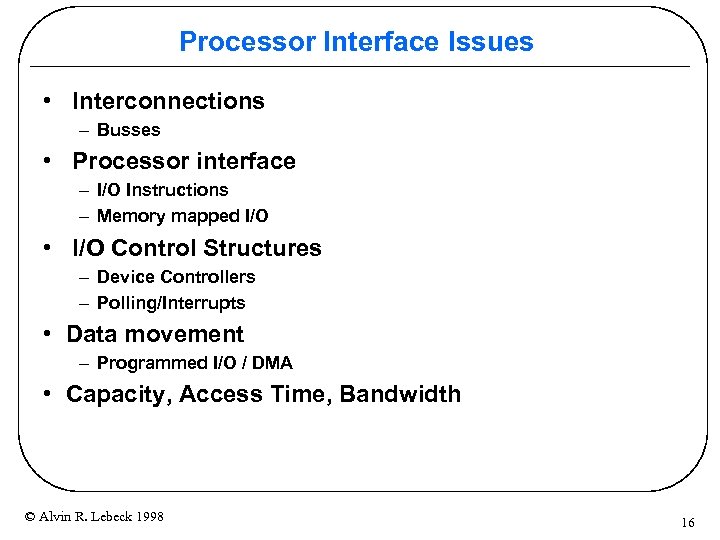 Processor Interface Issues

• Interconnections
– Busses
• Processor interface
– I/O Instructions
– Memory mapped I/O
• I/O Control Structures
– Device Controllers
– Polling/Interrupts
• Data movement
– Programmed I/O / DMA
• Capacity, Access Time, Bandwidth

© Alvin R. Lebeck 1998

16